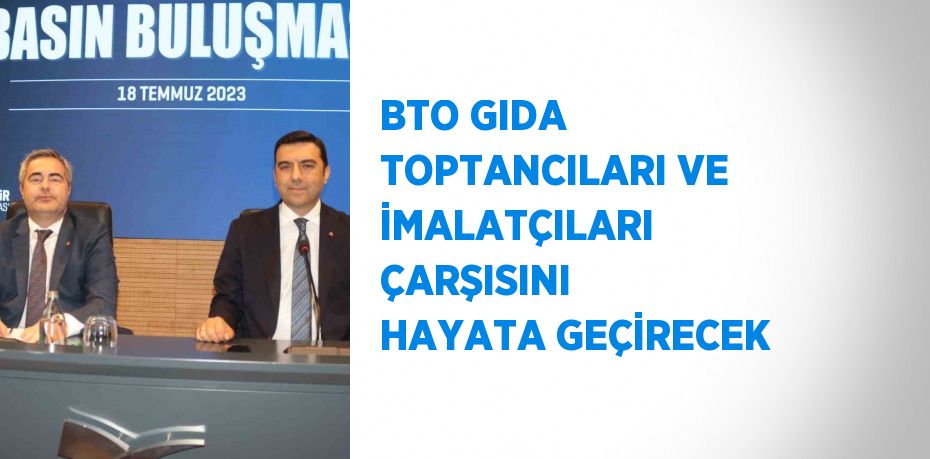 BASIN BULUŞMA

18 TEMMUZ 2023

BTO GIDA TOPTANCILARI VE İMALATÇILARI ÇARŞISINI HAYATA GEÇİRECEK